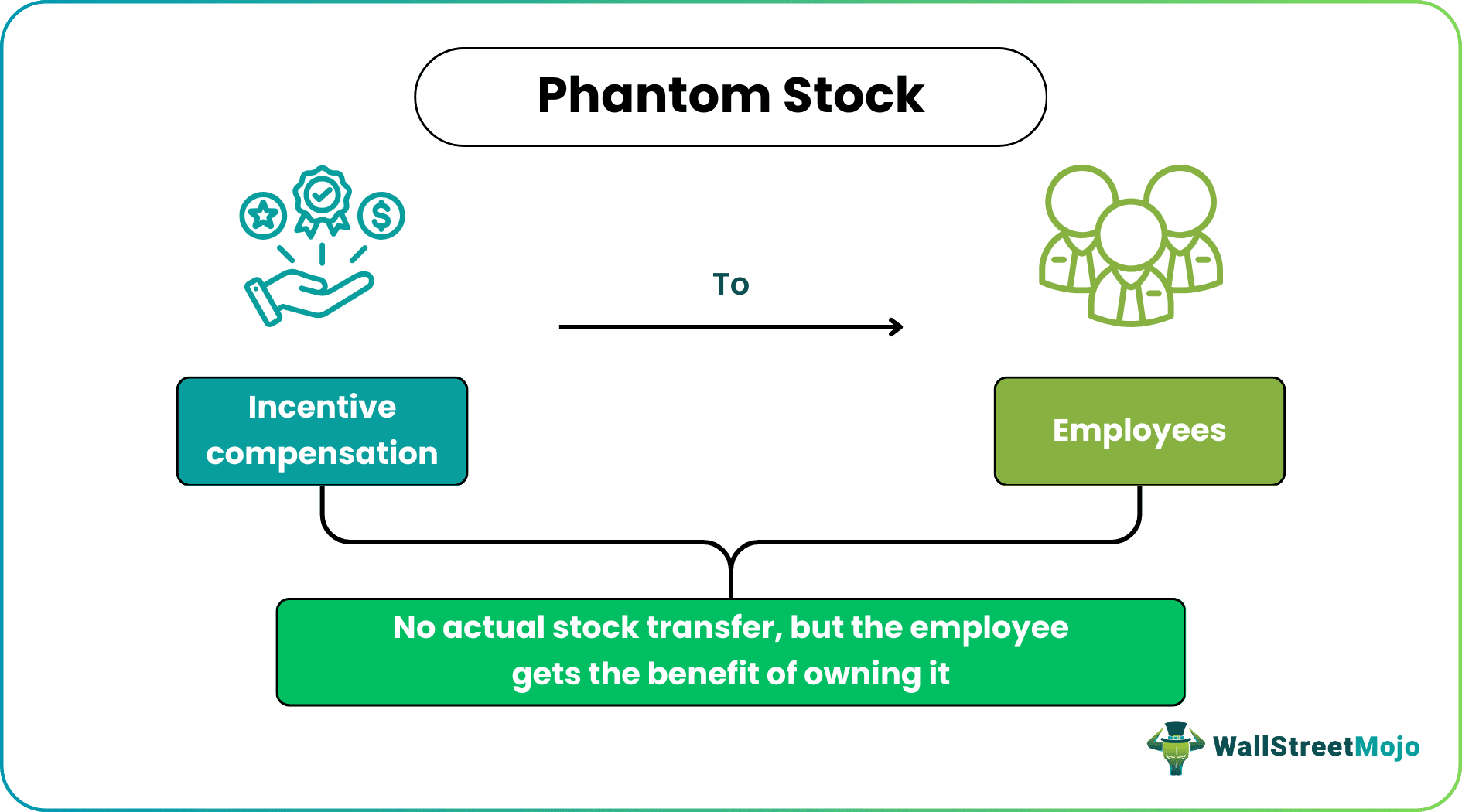 Phantom Stock

To

Incentive compensation

Employees

No actual stock transfer, but the employee gets the benefit of owning it

WallStreetMojo